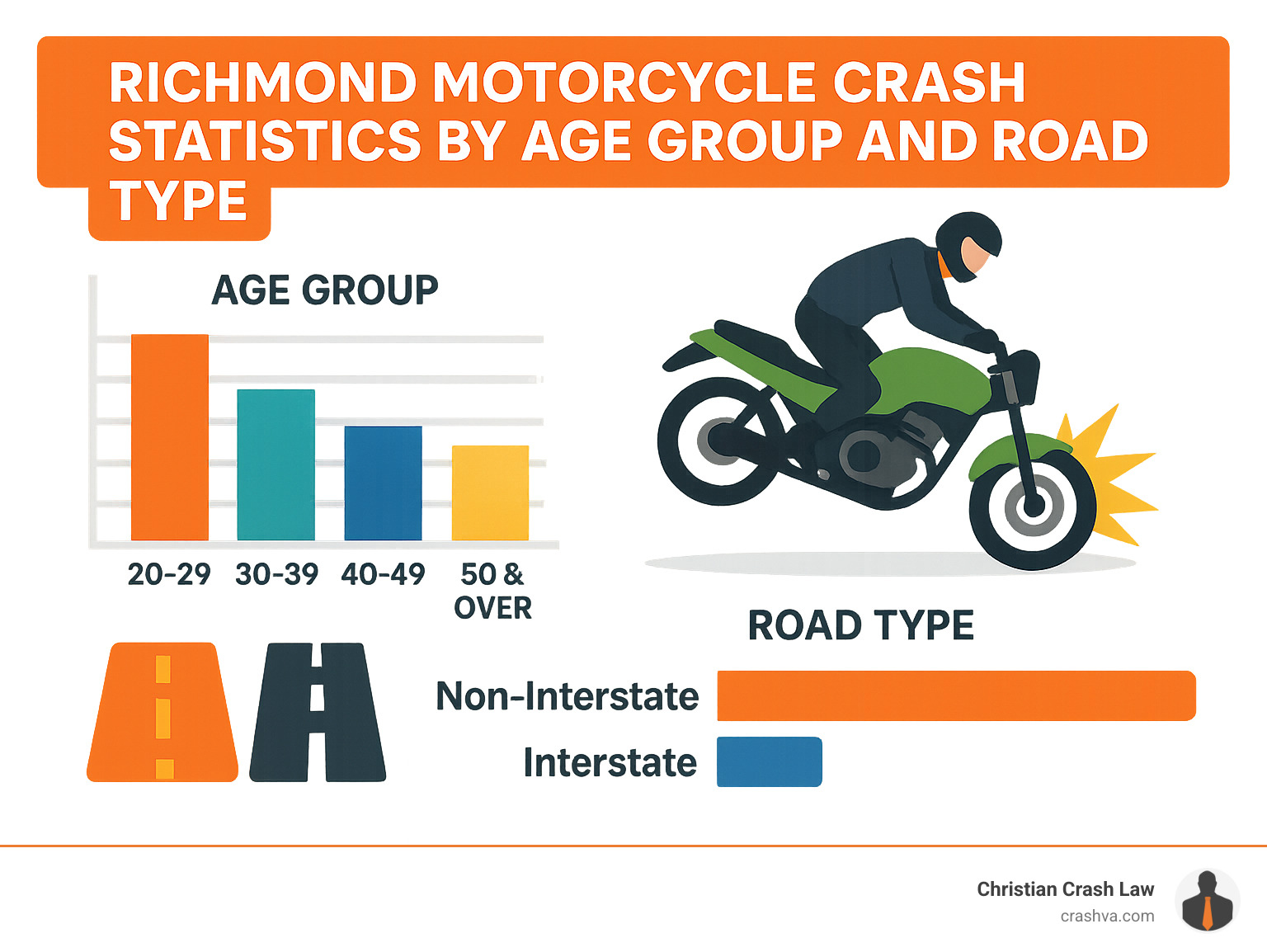 RICHMOND MOTORCYCLE CRASH STATISTICS BY AGE GROUP AND ROAD TYPE

AGE GROUP

20-29 30-39 40-49 50 & OVER

ROAD TYPE

Non-Interstate

Interstate

Christian Crash Law
crashva.com